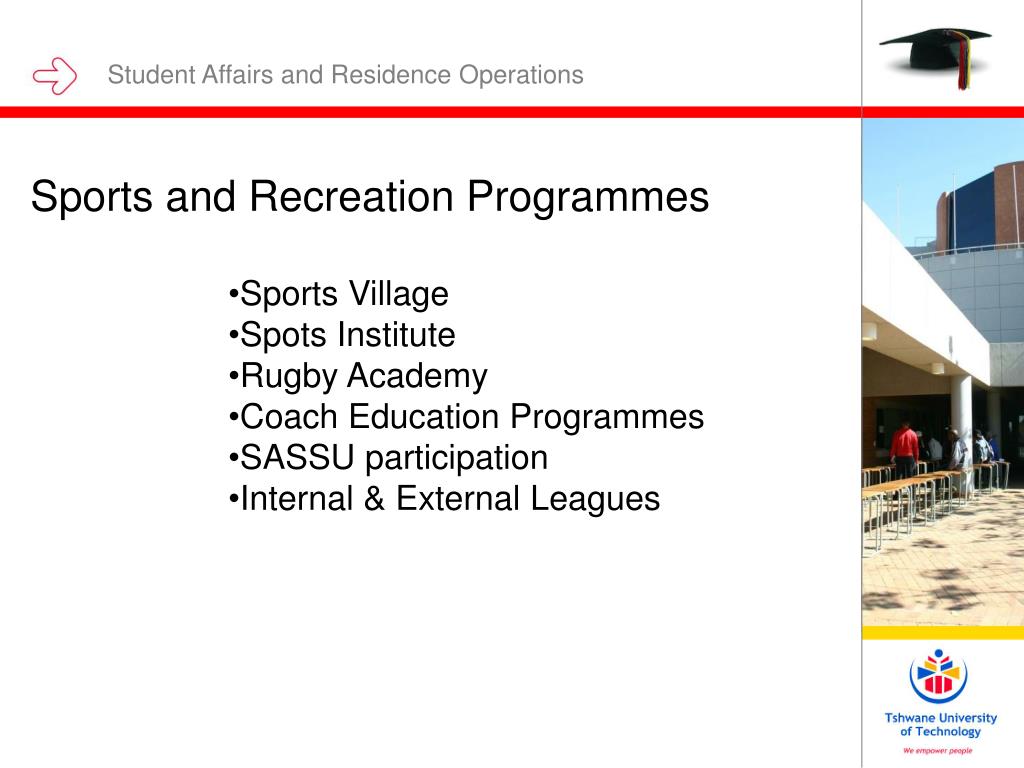 Student Affairs and Residence Operations

Sports and Recreation Programmes

•Sports Village
•Spots Institute
•Rugby Academy
•Coach Education Programmes
•SASSU participation
•Internal & External Leagues

Tshwane University of Technology
We empower people